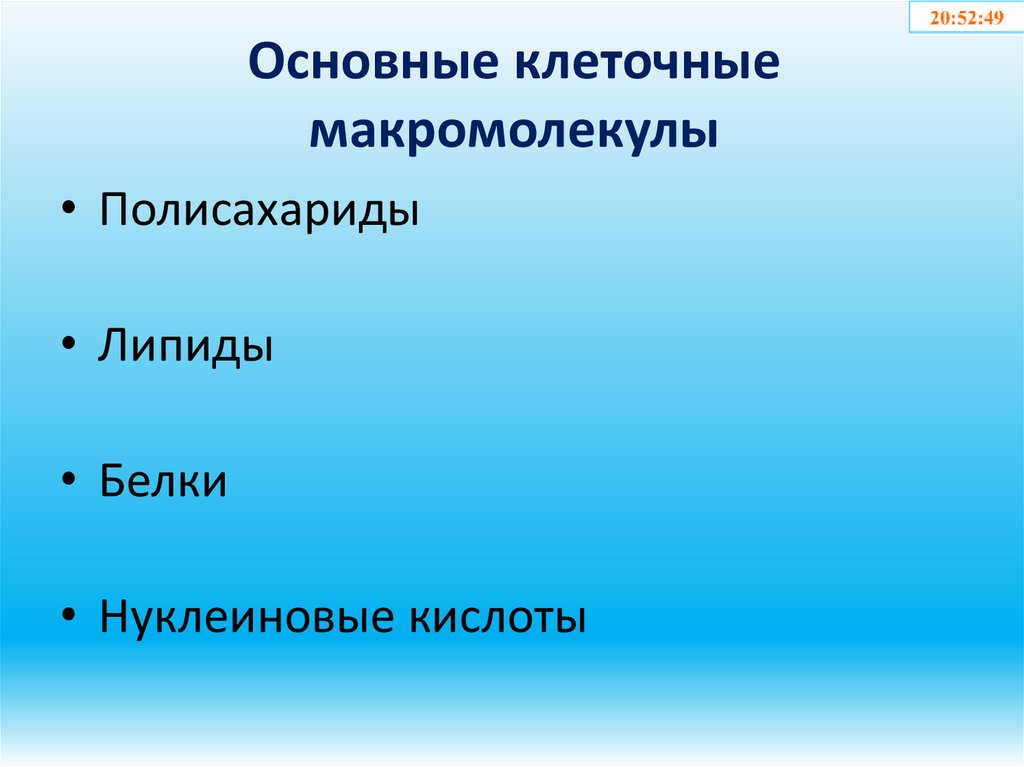 20:52:49

Основные клеточные макромолекулы

• Полисахариды

• Липиды

• Белки

• Нуклеиновые кислоты